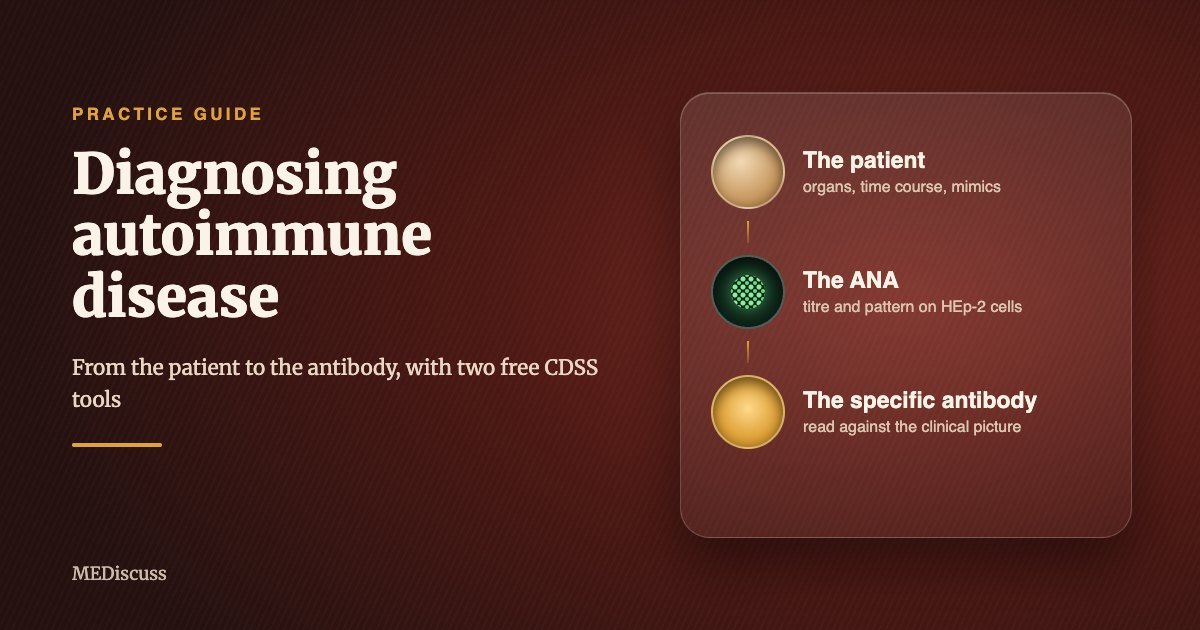 PRACTICE GUIDE

Diagnosing autoimmune disease

From the patient to the antibody, with two free CDSS tools

MEDiscuss

The patient
organs, time course, mimics

The ANA
titre and pattern on HEp-2 cells

The specific antibody
read against the clinical picture